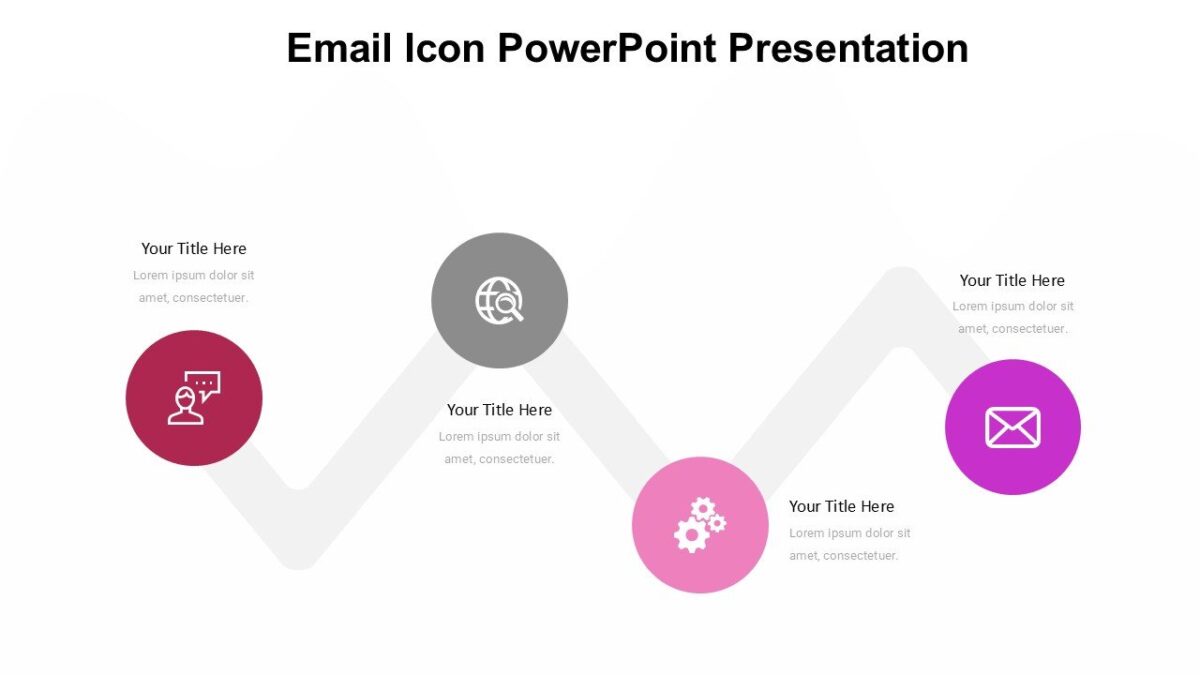 Email Icon PowerPoint Presentation

Your Title Here
Lorem ipsum dolor sit amet, consectetuer.

Your Title Here
Lorem ipsum dolor sit amet, consectetuer.

Your Title Here
Lorem ipsum dolor sit amet, consectetuer.

Your Title Here
Lorem ipsum dolor sit amet, consectetuer.